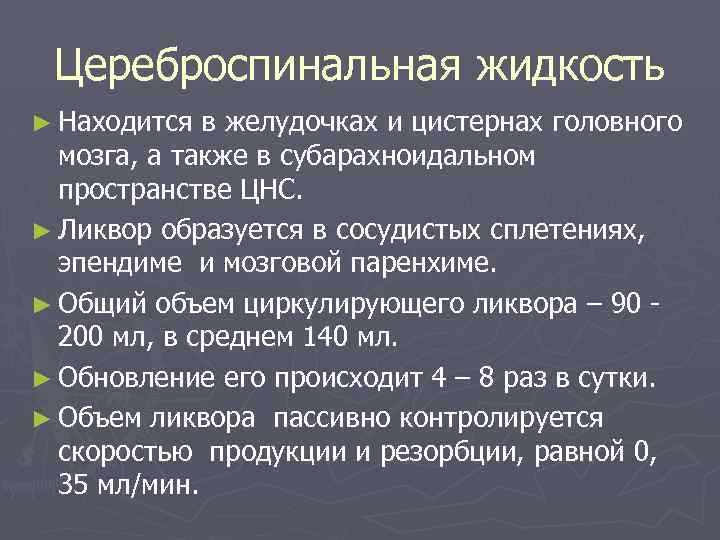 Цереброспинальная жидкость

► Находится в желудочках и цистернах головного мозга, а также в субарахноидальном пространстве ЦНС.

► Ликвор образуется в сосудистых сплетениях, эпендиме и мозговой паренхиме.

► Общий объем циркулирующего ликвора – 90 - 200 мл, в среднем 140 мл.

► Обновление его происходит 4 – 8 раз в сутки.

► Объем ликвора пассивно контролируется скоростью продукции и резорбции, равной 0, 35 мл/мин.